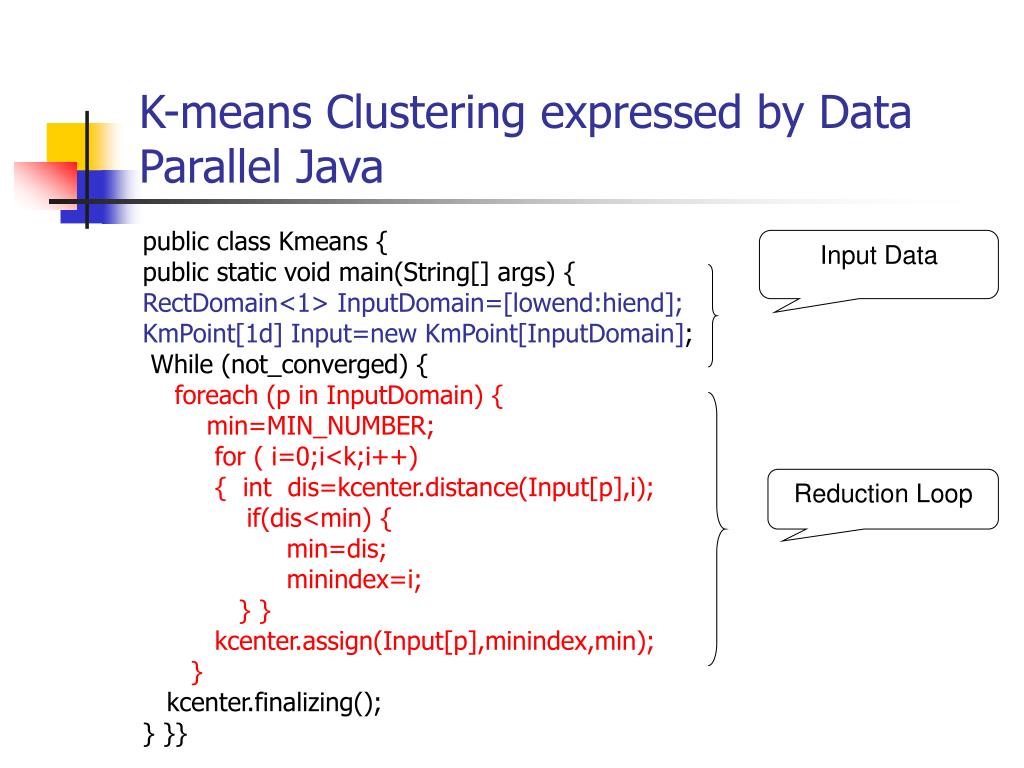 K-means Clustering expressed by Data Parallel Java

public class Kmeans {
public static void main(String[] args) {
RectDomain<1> InputDomain=[lowend:hiend];
KmPoint[1d] Input=new KmPoint[InputDomain];
While (not_converged) {
foreach (p in InputDomain) {
min=MIN_NUMBER;
for ( i=0;i<k;i++)
{ int dis=kcenter.distance(Input[p],i);
if(dis<min) {
min=dis;
minindex=i;
} }
kcenter.assign(Input[p],minindex,min);
}
kcenter.finalizing();
} }}

Input Data

Reduction Loop